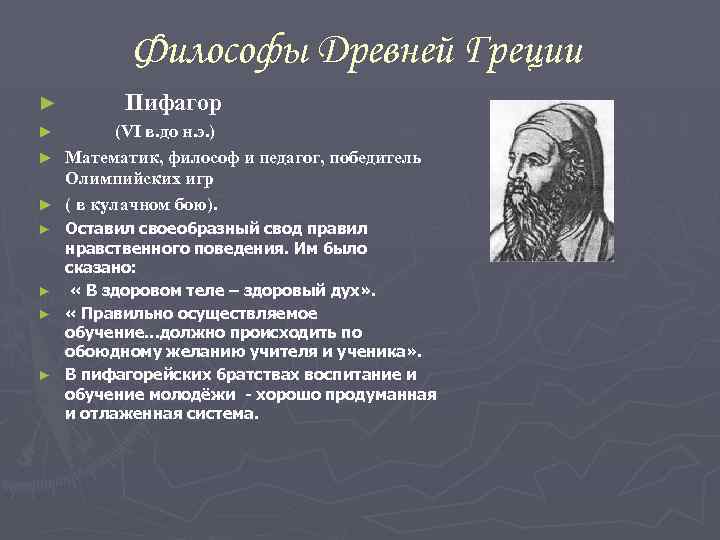 Философы Древней Греции

► Пифагор
► (VI в.до н.э.)
► Математик, философ и педагог, победитель Олимпийских игр
► ( в кулачном бою).
► Оставил своеобразный свод правил нравственного поведения. Им было сказано:
► « В здоровом теле – здоровый дух».
► « Правильно осуществляемое обучение...должно происходить по обоюдному желанию учителя и ученика».
► В пифагорейских братствах воспитание и обучение молодёжи - хорошо продуманная и отлаженная система.